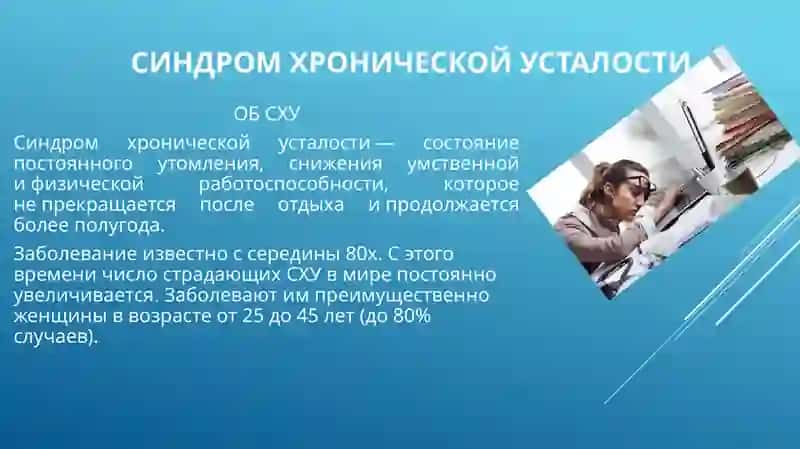 СИНДРОМ ХРОНИЧЕСКОЙ УСТАЛОСТИ

ОБ СХУ

Синдром хронической усталости — состояние постоянного утомления, снижения умственной и физической работоспособности, которое не прекращается после отдыха и продолжается более полугода.

Заболевание известно с середины 80х. С этого времени число страдающих СХУ в мире постоянно увеличивается. Заболевают им преимущественно женщины в возрасте от 25 до 45 лет (до 80% случаев).